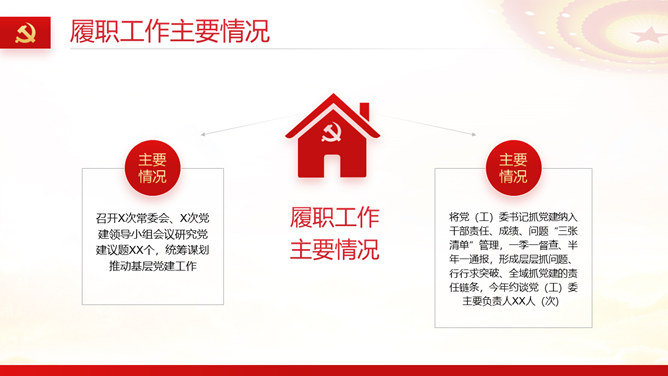 履职工作主要情况

主要情况

召开X次常委会、X次党建领导小组会议研究党建议题XX个，统筹谋划推动基层党建工作

履职工作主要情况

主要情况

将党（工）委书记抓党建纳入干部责任、成绩、问题“三张清单”管理，一季一督查、半年一通报，形成层层抓问题、行行求突破、全域抓党建的责任链条，今年约谈党（工）委主要负责人XX人（次）